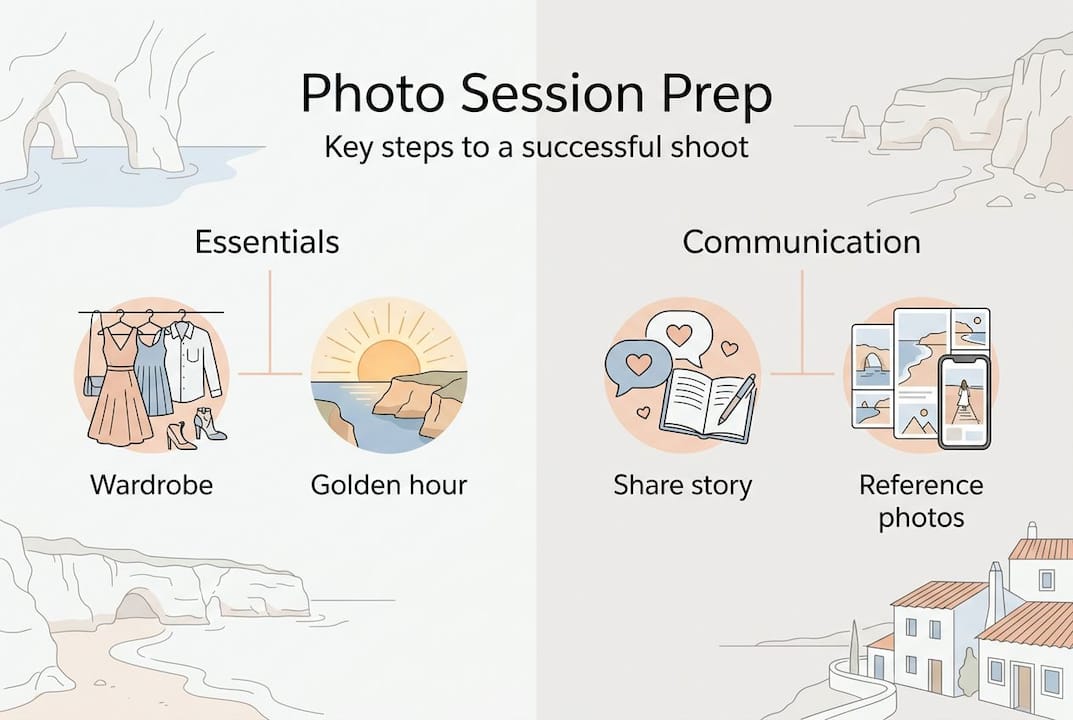 Photo Session Prep

Key steps to a successful shoot

Essentials

Wardrobe

Golden hour

Communication

Share story

Reference photos